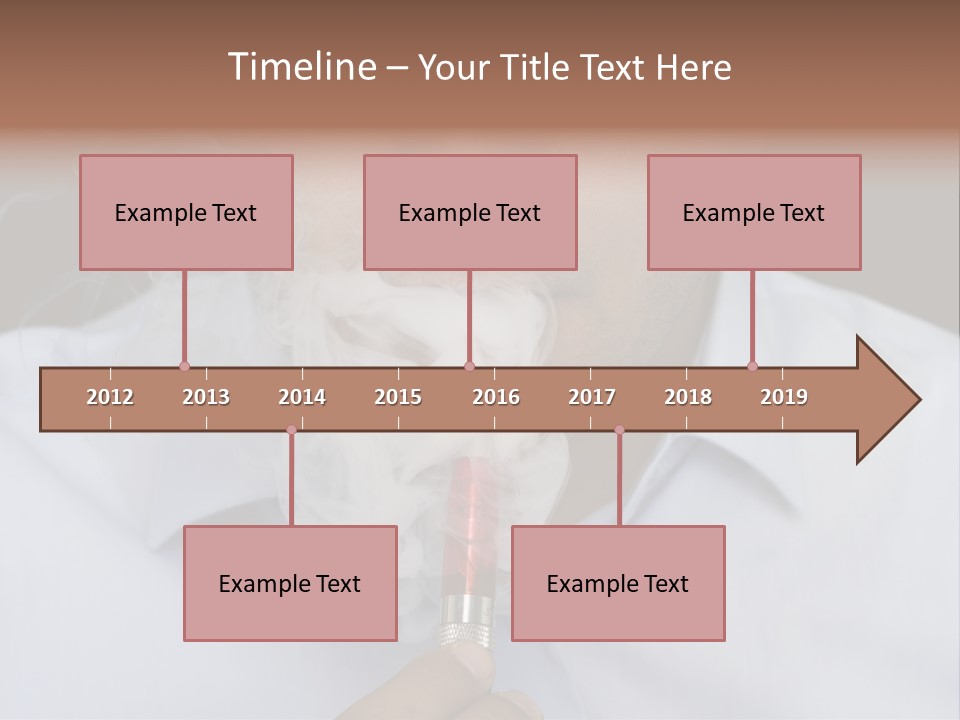 Timeline – Your Title Text Here

Example Text

Example Text

Example Text

2012 2013 2014 2015 2016 2017 2018 2019

Example Text

Example Text